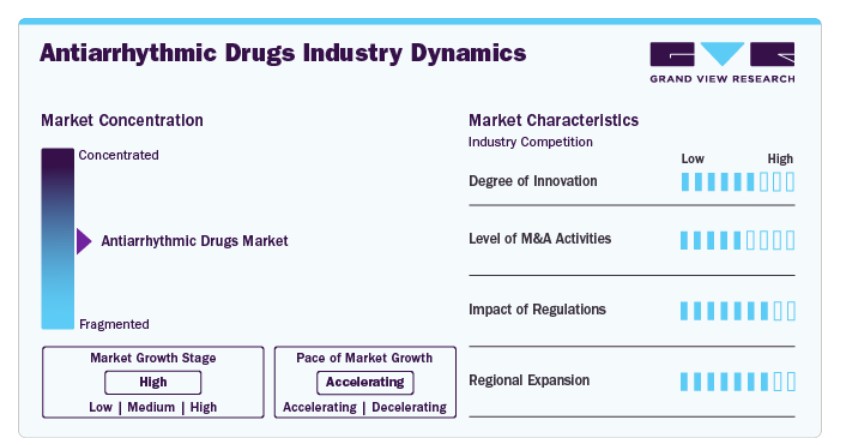 Antiarrhythmic Drugs Industry Dynamics

GRAND VIEW RESEARCH

Market Concentration

Concentrated

Antiarrhythmic Drugs Market

Fragmented

Market Growth Stage
High
Low | Medium | High

Pace of Market Growth
Accelerating
Accelerating | Decelerating

Market Characteristics
Industry Competition

Low High

Degree of Innovation

Level of M&A Activities

Impact of Regulations

Regional Expansion